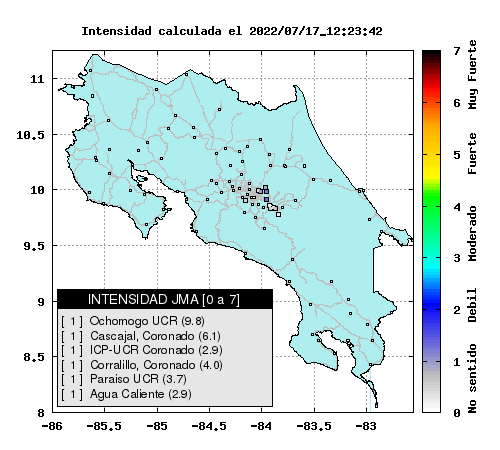 Intensidad calculada el 2022/07/17_12:23:42

11
10.5
10
9.5
9
8.5
8

-86 -85.5 -85 -84.5 -84 -83.5 -83

INTENSIDAD JMA [0 a 7]
[ 1 ] Ochomogo UCR (9.8)
[ 1 ] Cascajal, Coronado (6.1)
[ 1 ] ICP-UCR Coronado (2.9)
[ 1 ] Corralillo, Coronado (4.0)
[ 1 ] Paraiso UCR (3.7)
[ 1 ] Agua Caliente (2.9)

7
6
5
4
3
2
1
0

Muy Fuerte
Fuerte
Moderado
Debil
No sentido